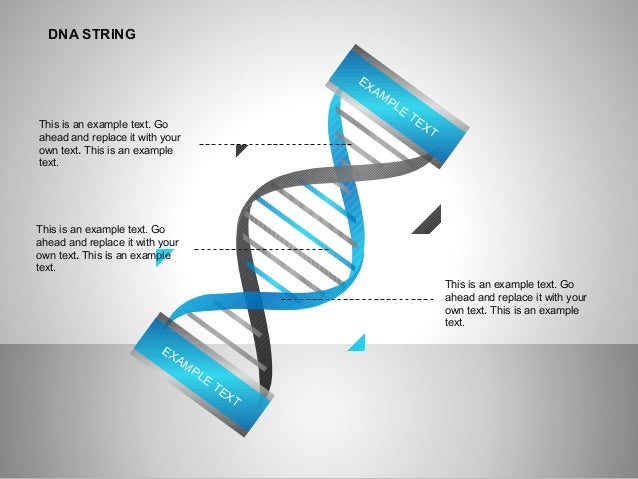 DNA STRING

EXAMPLE TEXT

This is an example text. Go ahead and replace it with your own text. This is an example text.

This is an example text. Go ahead and replace it with your own text. This is an example text.

This is an example text. Go ahead and replace it with your own text. This is an example text.

EXAMPLE TEXT